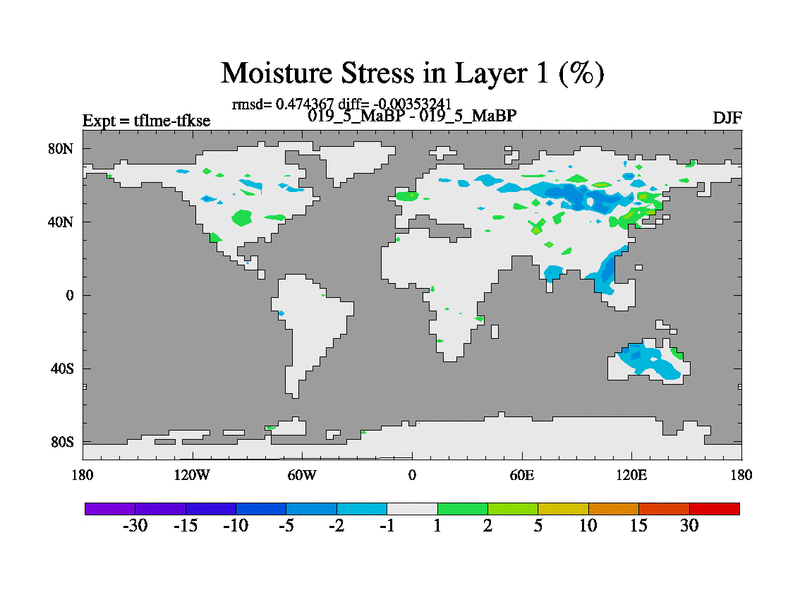 Moisture Stress in Layer 1 (%)

rmsd= 0.474367 diff= -0.00353241

Expt = tflme-tfkse

019_5_MaBP - 019_5_MaBP

DJF

80N
40N
0
40S
80S

180
120W
60W
0
60E
120E
180

-30
-15
-10
-5
-2
-1
1
2
5
10
15
30